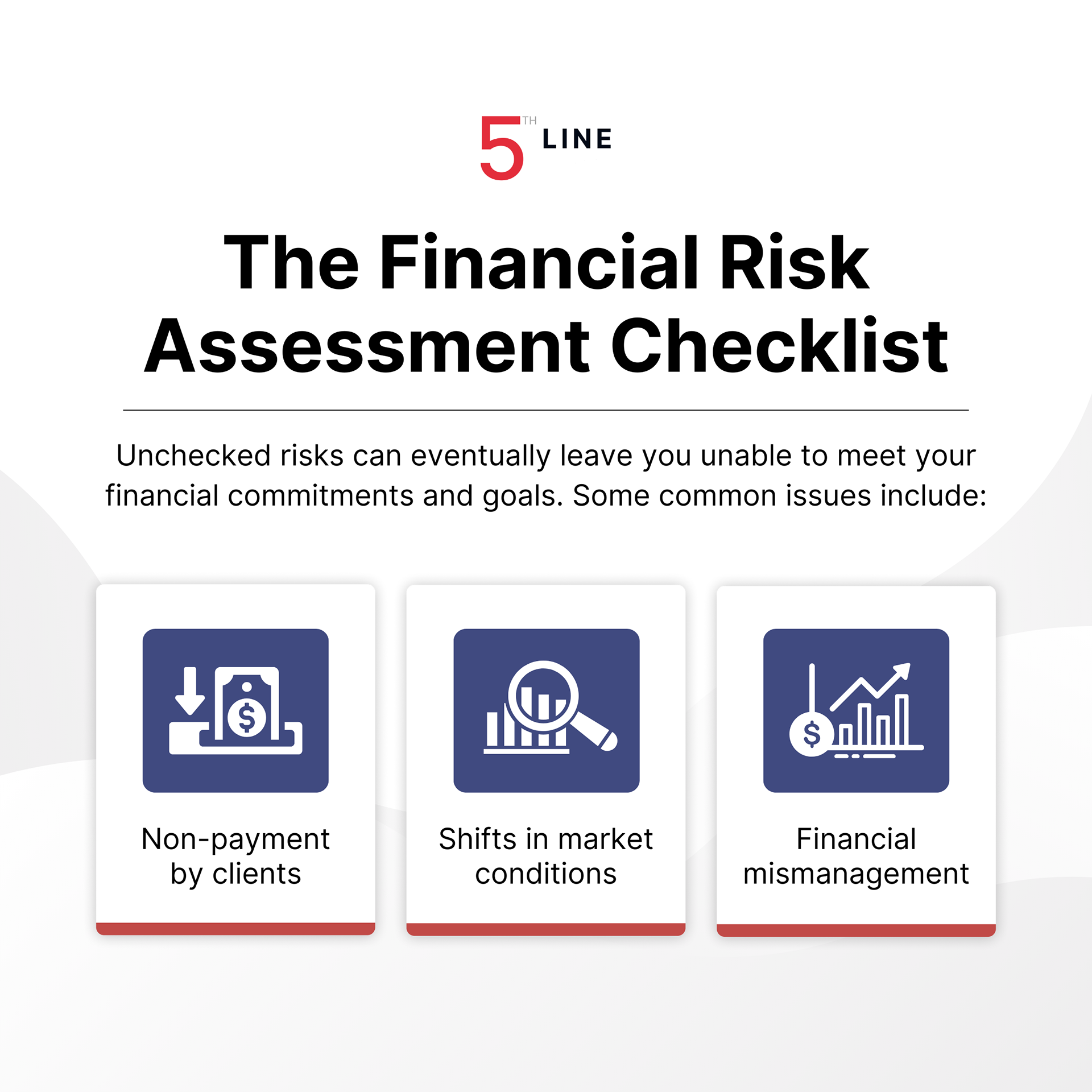 5TH LINE

The Financial Risk Assessment Checklist

Unchecked risks can eventually leave you unable to meet your financial commitments and goals. Some common issues include:

Non-payment by clients

Shifts in market conditions

Financial mismanagement